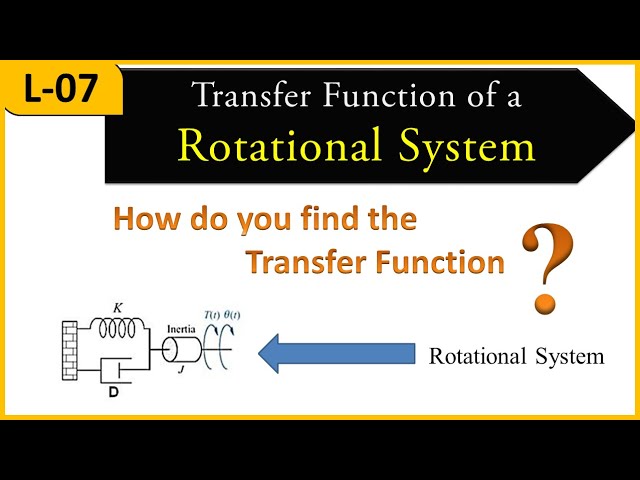 L-07

Transfer Function of a
Rotational System

How do you find the Transfer Function ?

$K$
Inertia
$T(t)$ $\theta(t)$
$J$
D

Rotational System